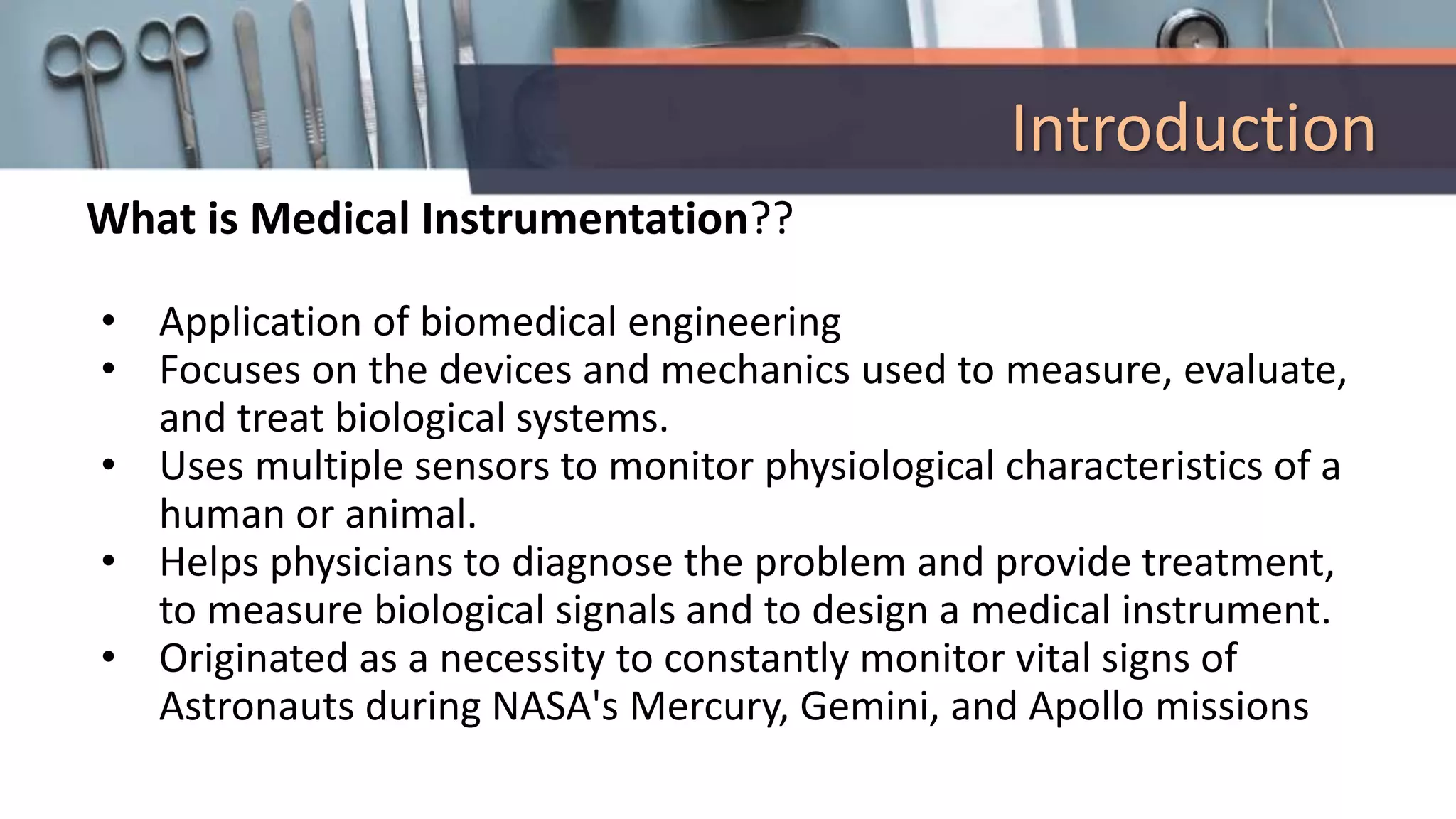 Introduction

What is Medical Instrumentation??

• Application of biomedical engineering
• Focuses on the devices and mechanics used to measure, evaluate, and treat biological systems.
• Uses multiple sensors to monitor physiological characteristics of a human or animal.
• Helps physicians to diagnose the problem and provide treatment, to measure biological signals and to design a medical instrument.
• Originated as a necessity to constantly monitor vital signs of Astronauts during NASA's Mercury, Gemini, and Apollo missions